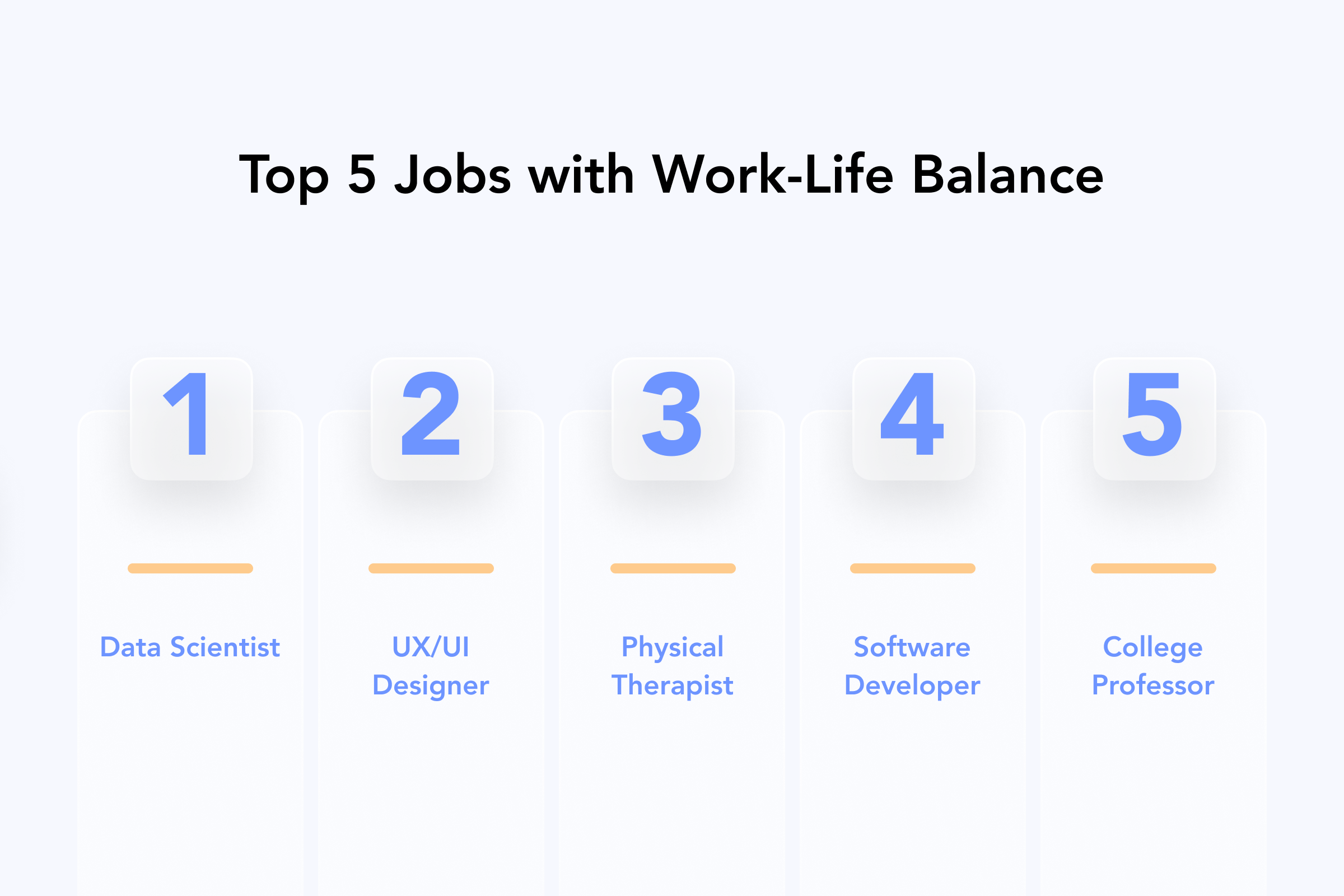 Top 5 Jobs with Work-Life Balance

1

Data Scientist

2

UX/UI Designer

3

Physical Therapist

4

Software Developer

5

College Professor